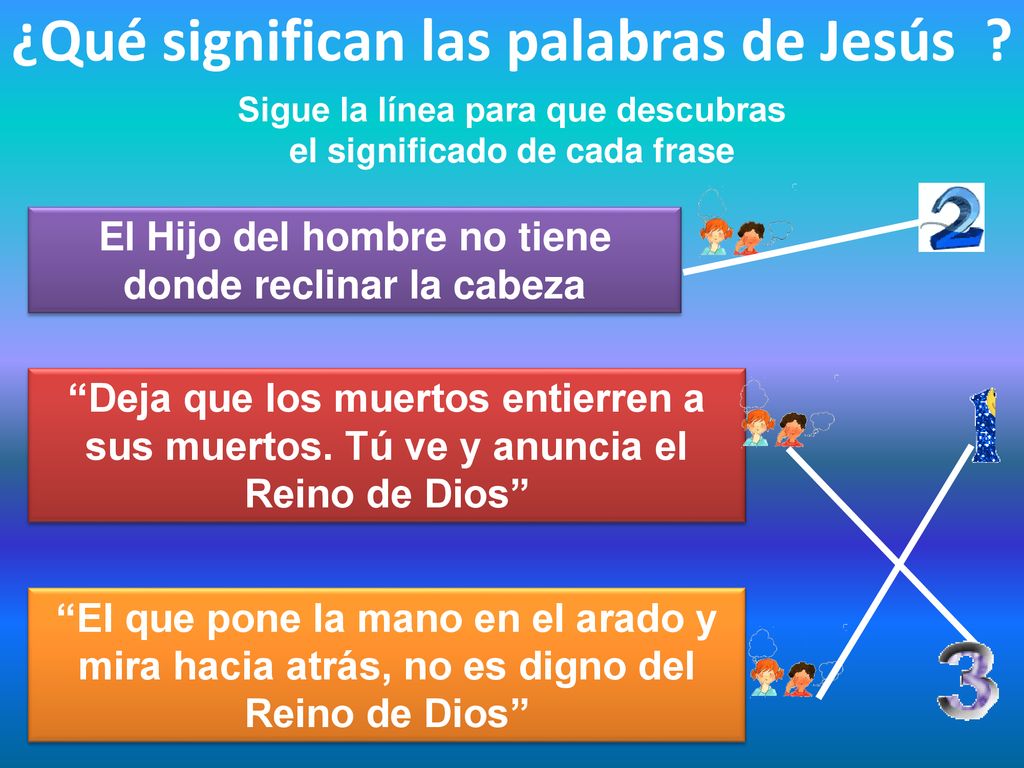 ¿Qué significan las palabras de Jesús ?

Sigue la línea para que descubras el significado de cada frase

El Hijo del hombre no tiene donde reclinar la cabeza

2

“Deja que los muertos entierren a sus muertos. Tú ve y anuncia el Reino de Dios”

1

“El que pone la mano en el arado y mira hacia atrás, no es digno del Reino de Dios”

3